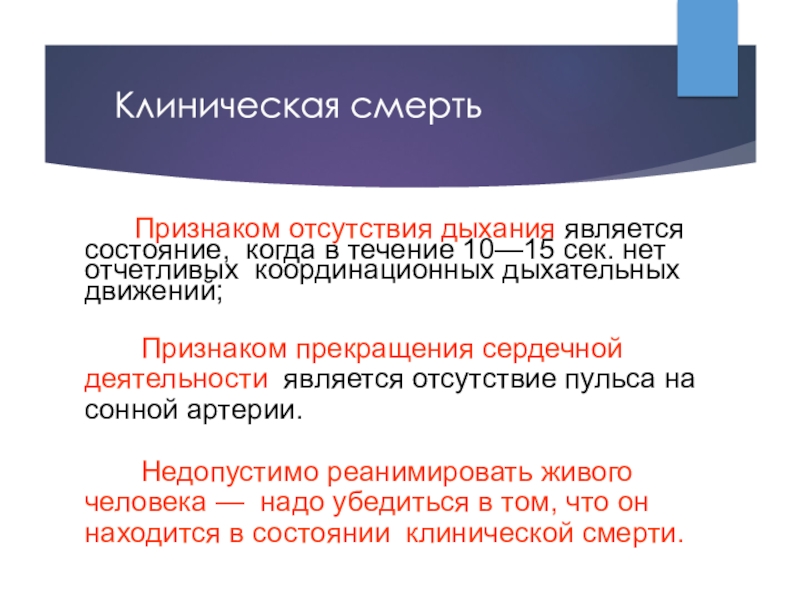 Клиническая смерть

Признаком отсутствия дыхания является состояние, когда в течение 10—15 сек. нет отчетливых координационных дыхательных движений;

Признаком прекращения сердечной деятельности является отсутствие пульса на сонной артерии.

Недопустимо реанимировать живого человека — надо убедиться в том, что он находится в состоянии клинической смерти.